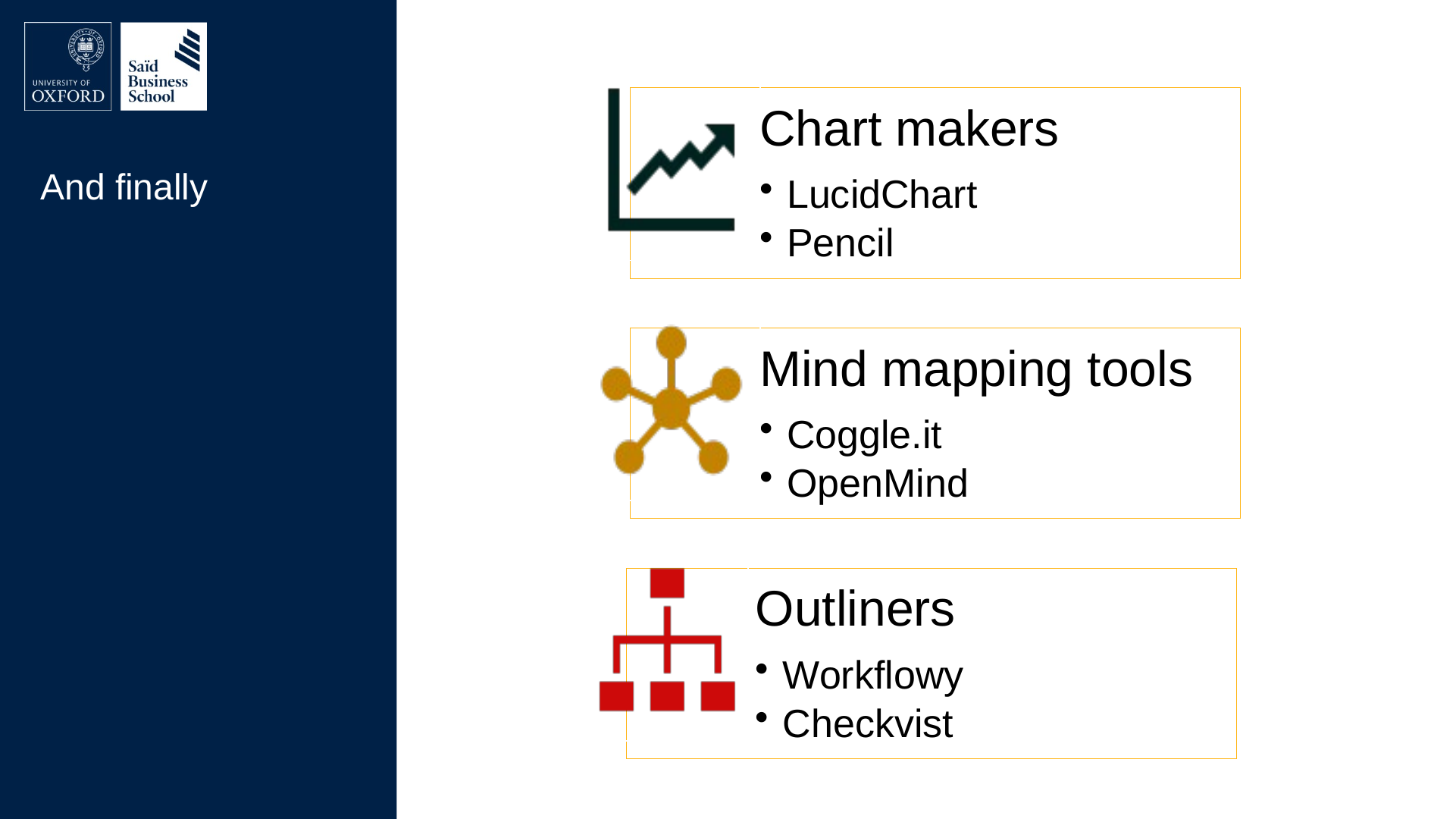 UNIVERSITY OF
OXFORD

Saïd
Business
School

And finally

Chart makers

• LucidChart
• Pencil

Mind mapping tools

• Coggle.it
• OpenMind

Outliners

• Workflowy
• Checkvist